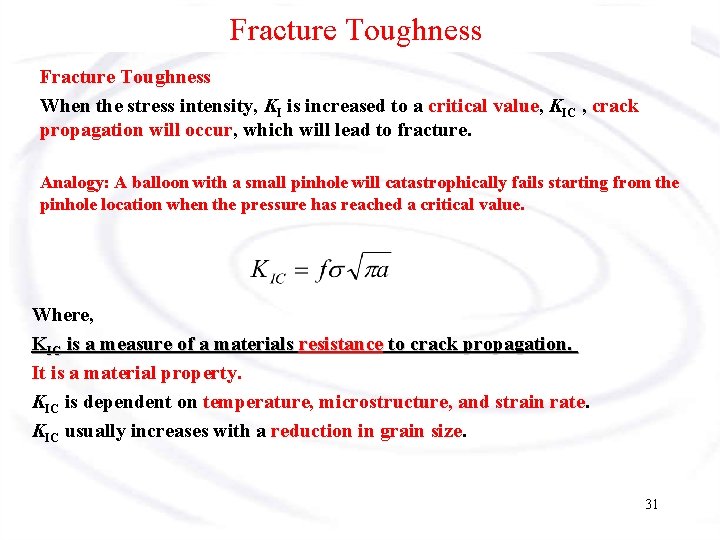 Fracture Toughness

Fracture Toughness

When the stress intensity, $K_I$ is increased to a critical value, $K_{IC}$ , crack propagation will occur, which will lead to fracture.

Analogy: A balloon with a small pinhole will catastrophically fails starting from the pinhole location when the pressure has reached a critical value.

$K_{IC} = f\sigma\sqrt{\pi a}$

Where,

$K_{IC}$ is a measure of a materials resistance to crack propagation.

It is a material property.

$K_{IC}$ is dependent on temperature, microstructure, and strain rate.

$K_{IC}$ usually increases with a reduction in grain size.

31